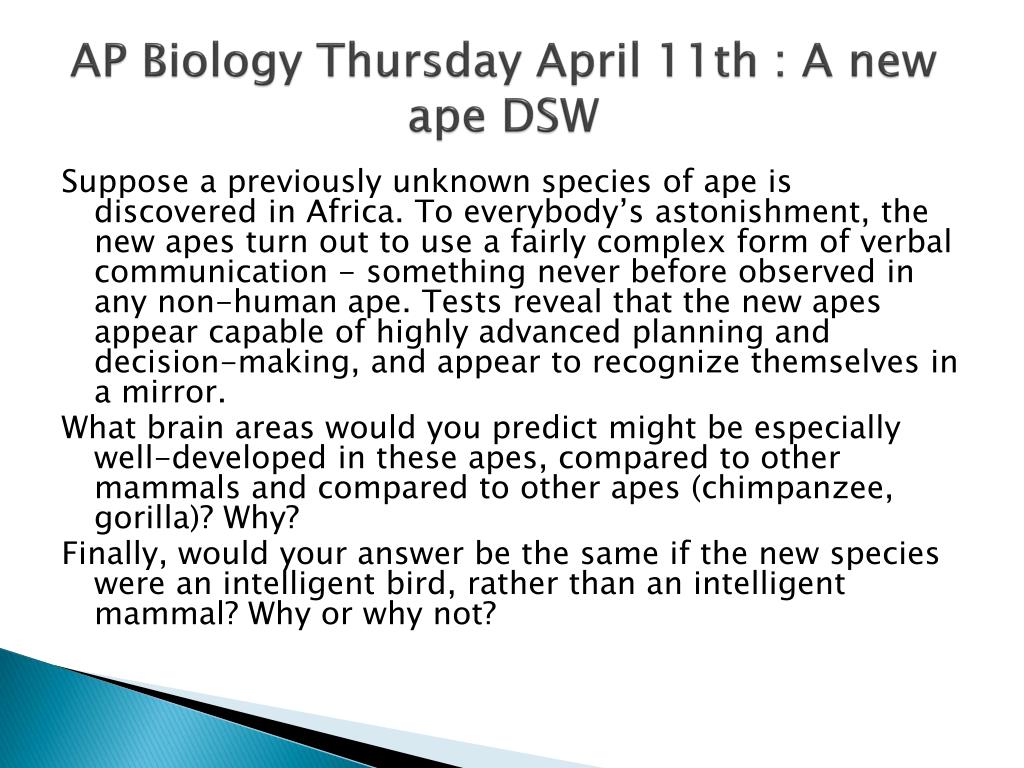 AP Biology Thursday April 11th : A new ape DSW

Suppose a previously unknown species of ape is discovered in Africa. To everybody's astonishment, the new apes turn out to use a fairly complex form of verbal communication - something never before observed in any non-human ape. Tests reveal that the new apes appear capable of highly advanced planning and decision-making, and appear to recognize themselves in a mirror.

What brain areas would you predict might be especially well-developed in these apes, compared to other mammals and compared to other apes (chimpanzee, gorilla)? Why?

Finally, would your answer be the same if the new species were an intelligent bird, rather than an intelligent mammal? Why or why not?